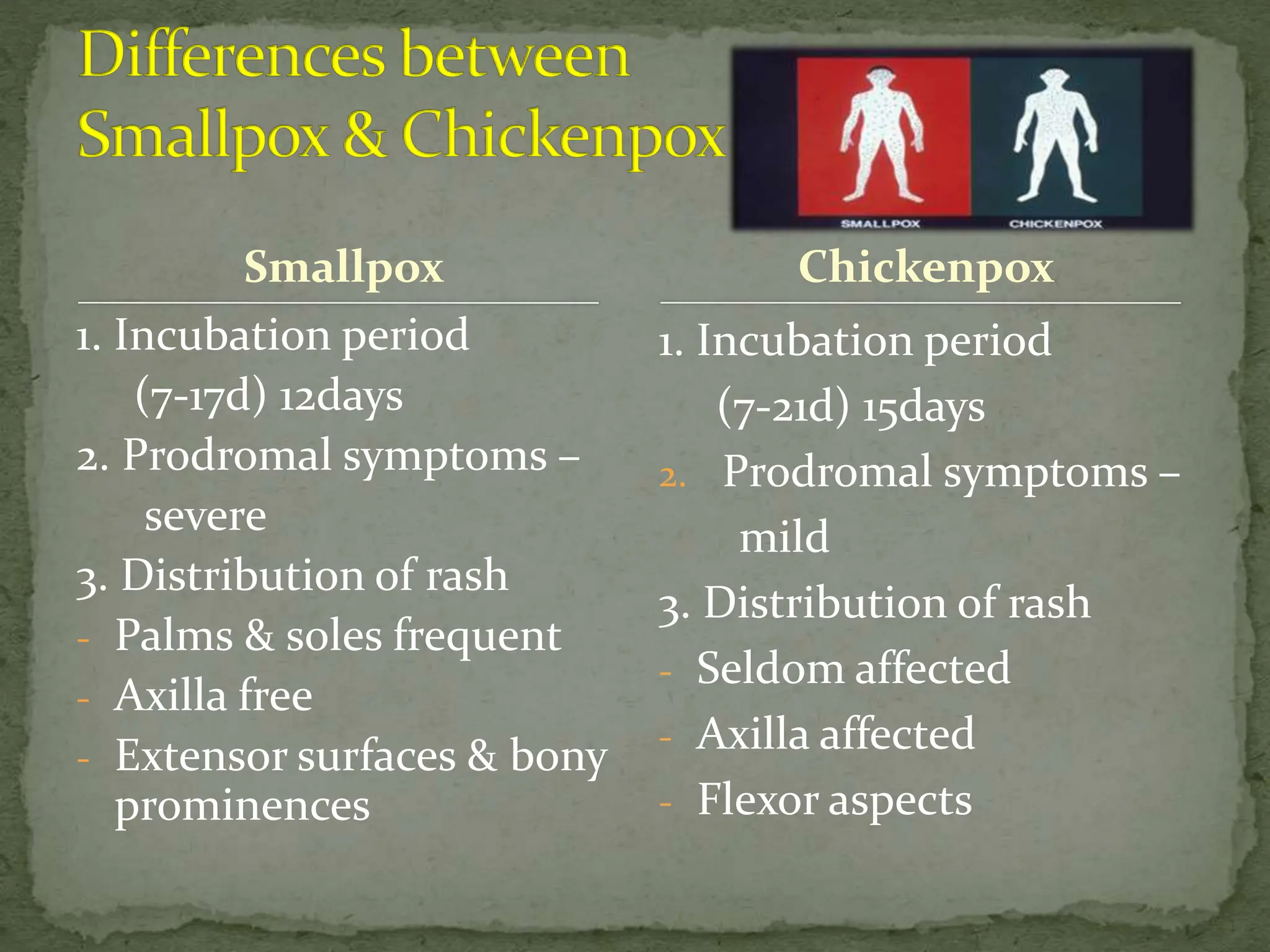 Differences between Smallpox & Chickenpox

SMALLPOX

CHICKENPOX

Smallpox

1. Incubation period (7-17d) 12days
2. Prodromal symptoms – severe
3. Distribution of rash
- Palms & soles frequent
- Axilla free
- Extensor surfaces & bony prominences

Chickenpox

1. Incubation period (7-21d) 15days
2. Prodromal symptoms – mild
3. Distribution of rash
- Seldom affected
- Axilla affected
- Flexor aspects